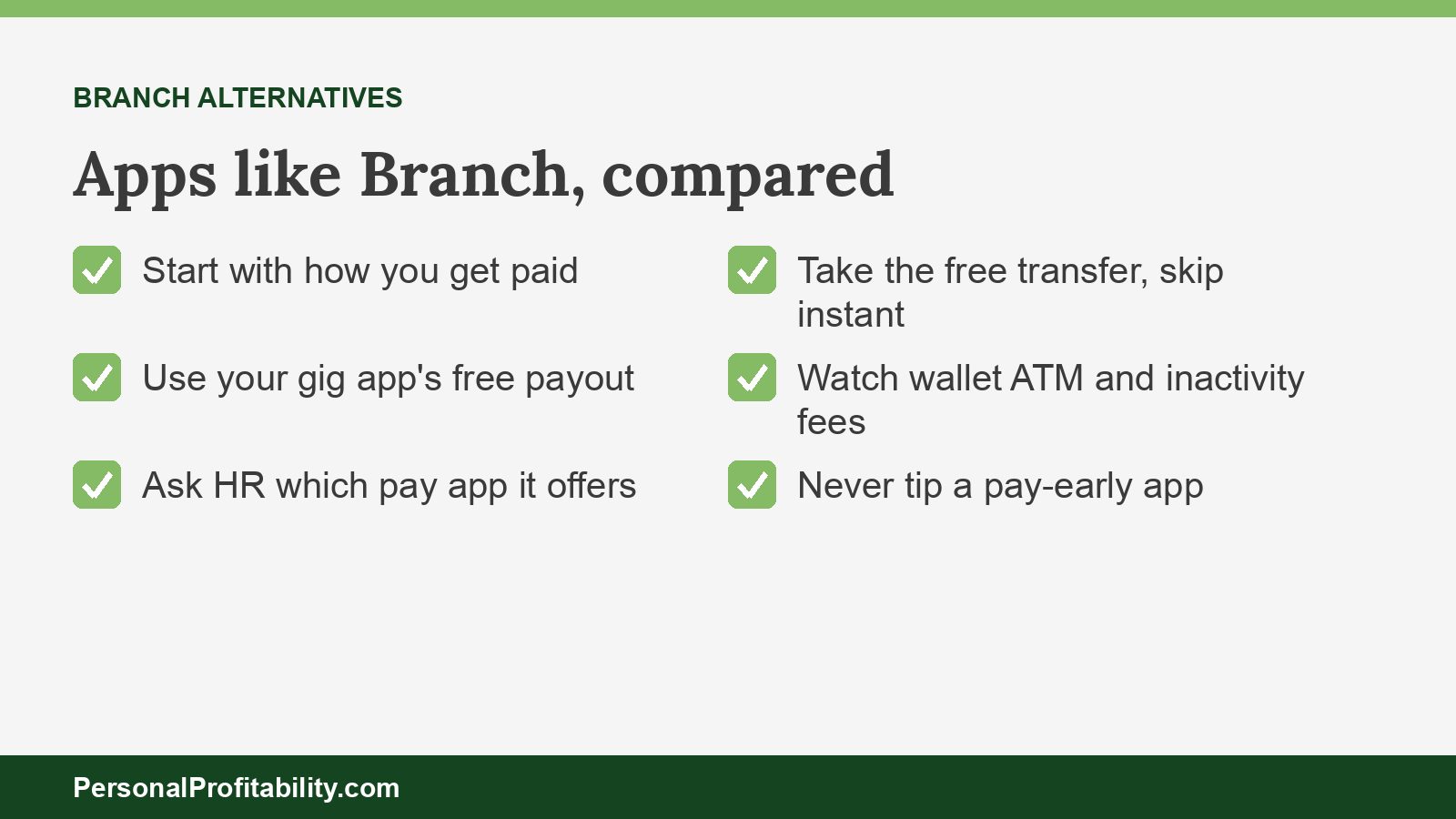 BRANCH ALTERNATIVES

Apps like Branch, compared

☑ Start with how you get paid

☑ Use your gig app's free payout

☑ Ask HR which pay app it offers

☑ Take the free transfer, skip instant

☑ Watch wallet ATM and inactivity fees

☑ Never tip a pay-early app

PersonalProfitability.com